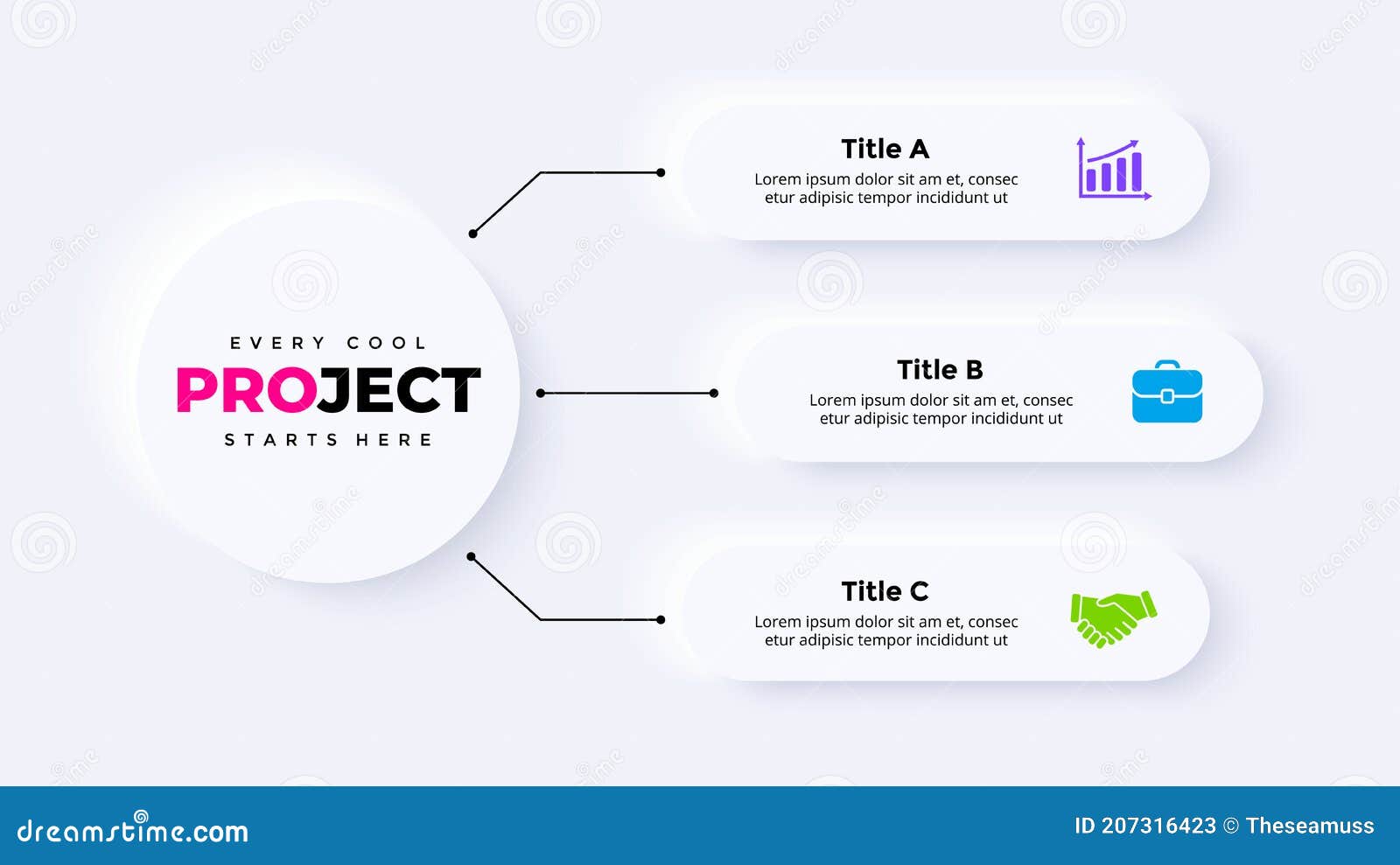 EVERY COOL
PROJECT
STARTS HERE

Title A
Lorem ipsum dolor sit am et, consec etur adipisic tempor incididunt ut

Title B
Lorem ipsum dolor sit am et, consec etur adipisic tempor incididunt ut

Title C
Lorem ipsum dolor sit am et, consec etur adipisic tempor incididunt ut

dreamstime.com
ID 207316423 © Theseamuss